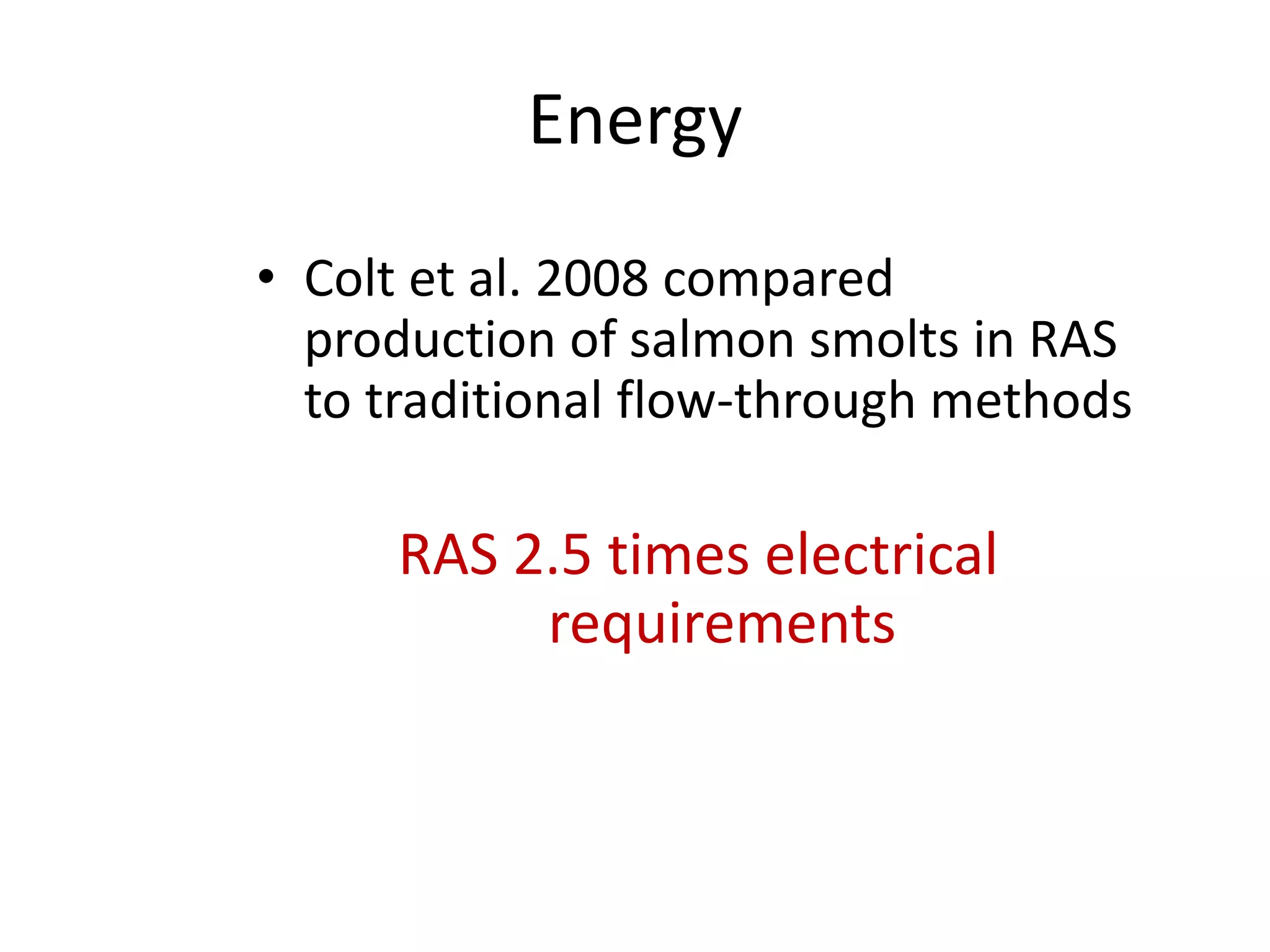 Energy

• Colt et al. 2008 compared production of salmon smolts in RAS to traditional flow-through methods

RAS 2.5 times electrical requirements